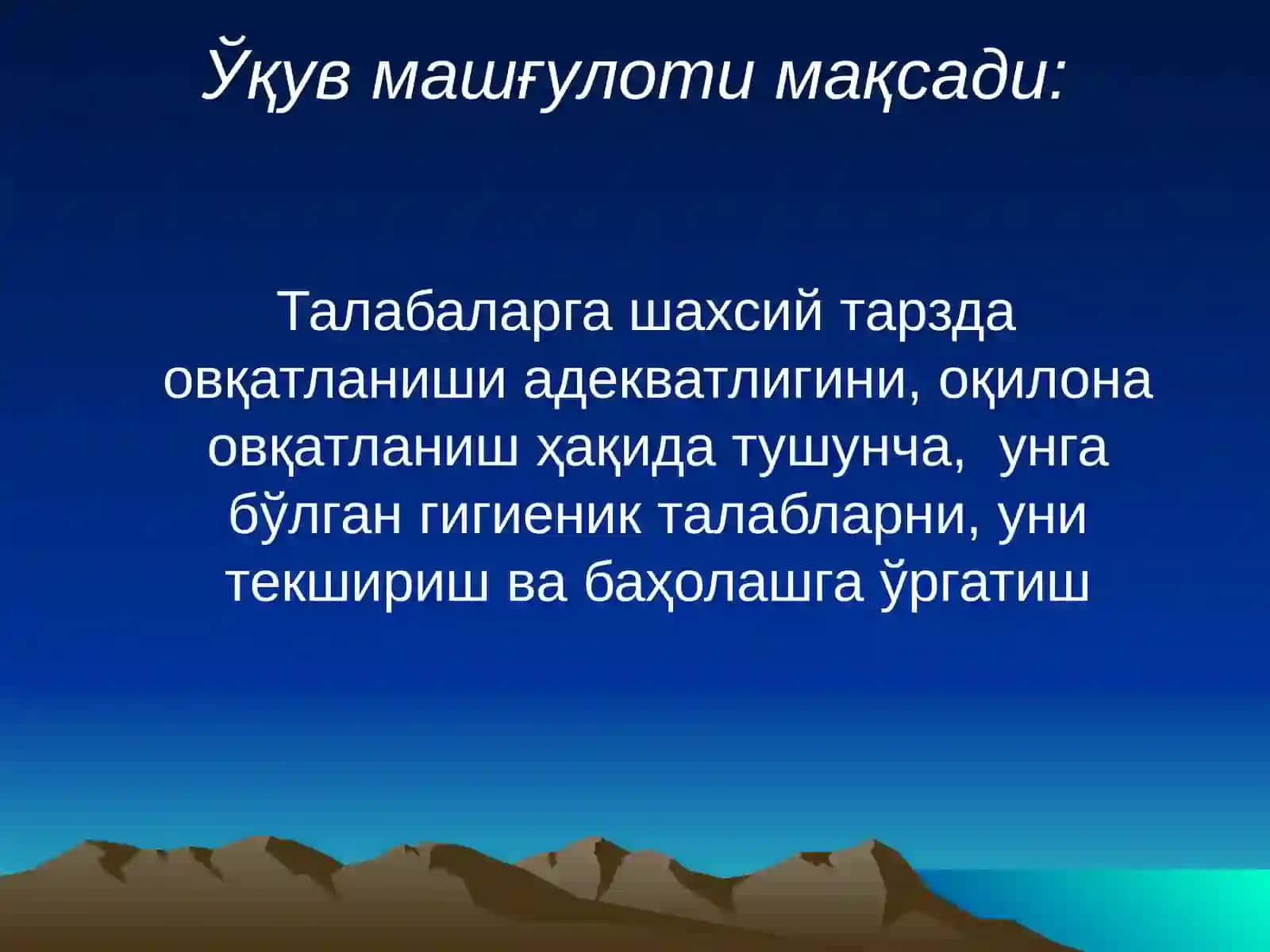 Ўқув машғулоти мақсади:

Талабаларга шахсий тарзда овқатланиши адекватлигини, оқилона овқатланиш ҳақида тушунча, унга бўлган гигиеник талабларни, уни текшириш ва баҳолашга ўргатиш